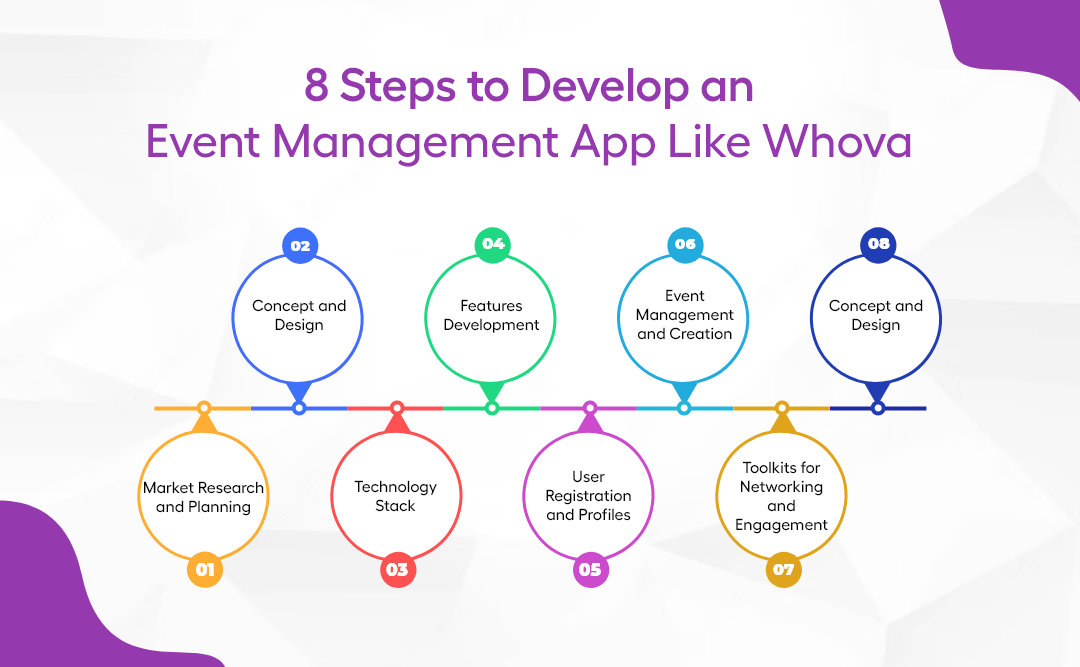 8 Steps to Develop an Event Management App Like Whova

01
Market Research and Planning

02
Concept and Design

03
Technology Stack

04
Features Development

05
User Registration and Profiles

06
Event Management and Creation

07
Toolkits for Networking and Engagement

08
Concept and Design